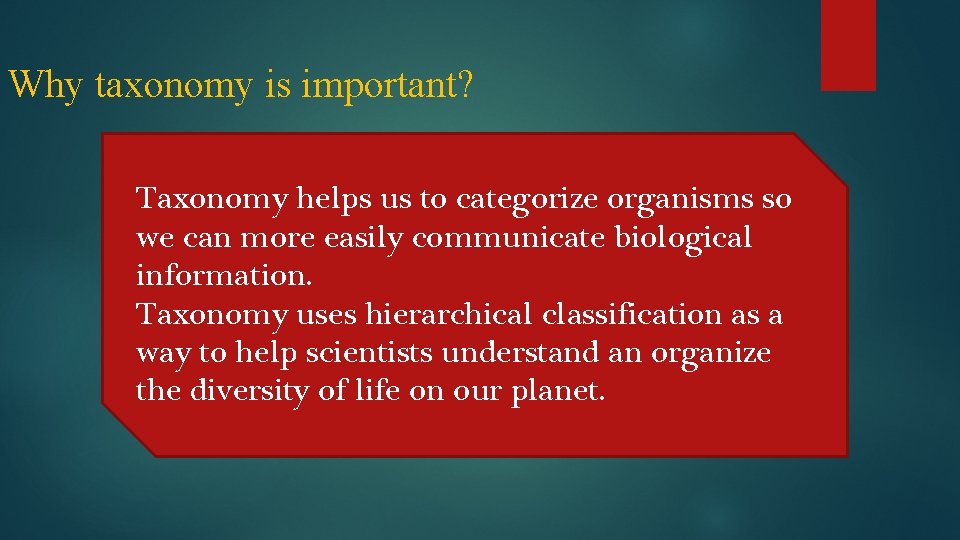 Why taxonomy is important?

Taxonomy helps us to categorize organisms so we can more easily communicate biological information.
Taxonomy uses hierarchical classification as a way to help scientists understand an organize the diversity of life on our planet.